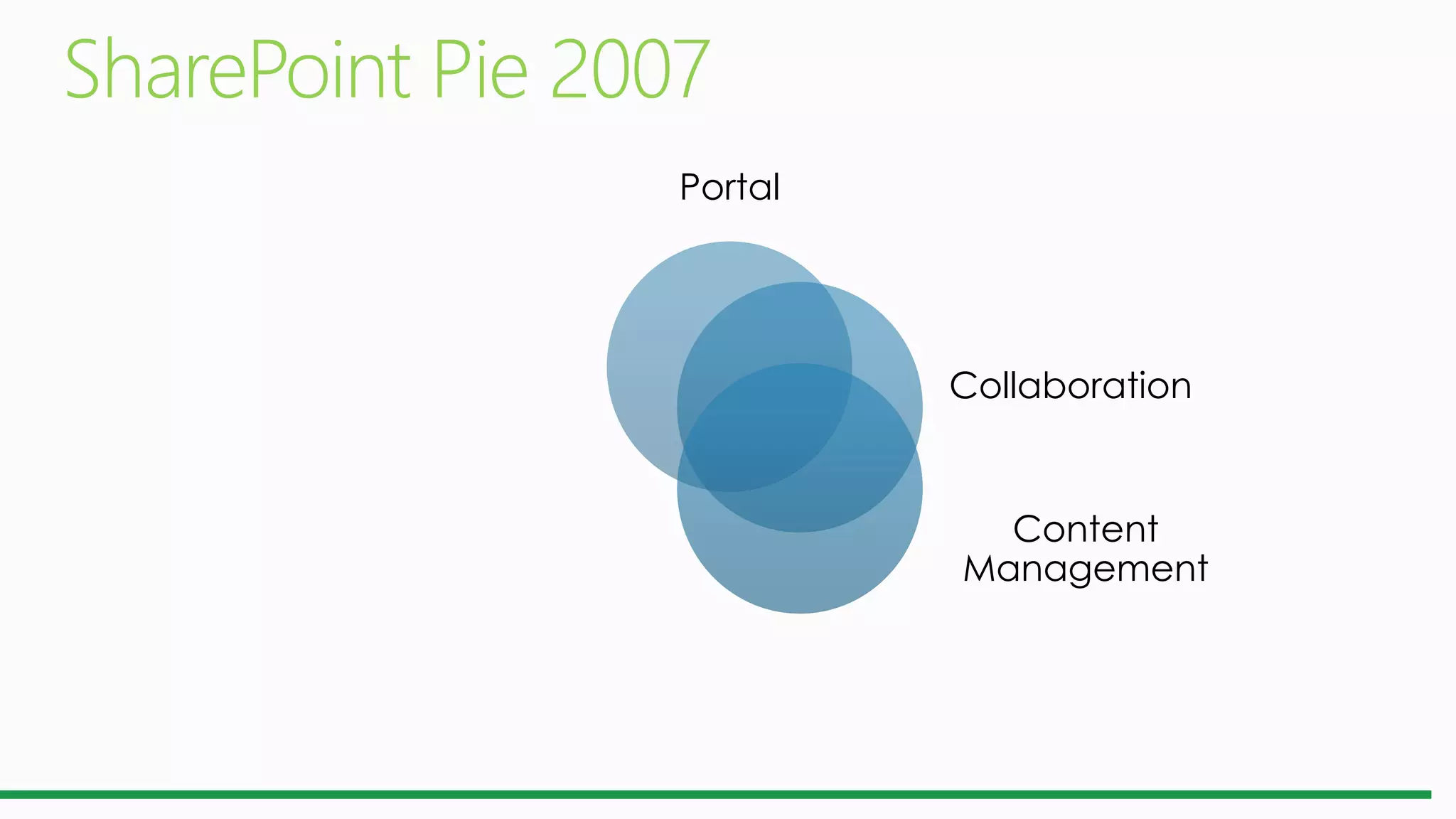 SharePoint Pie 2007

Portal

Collaboration

Content Management